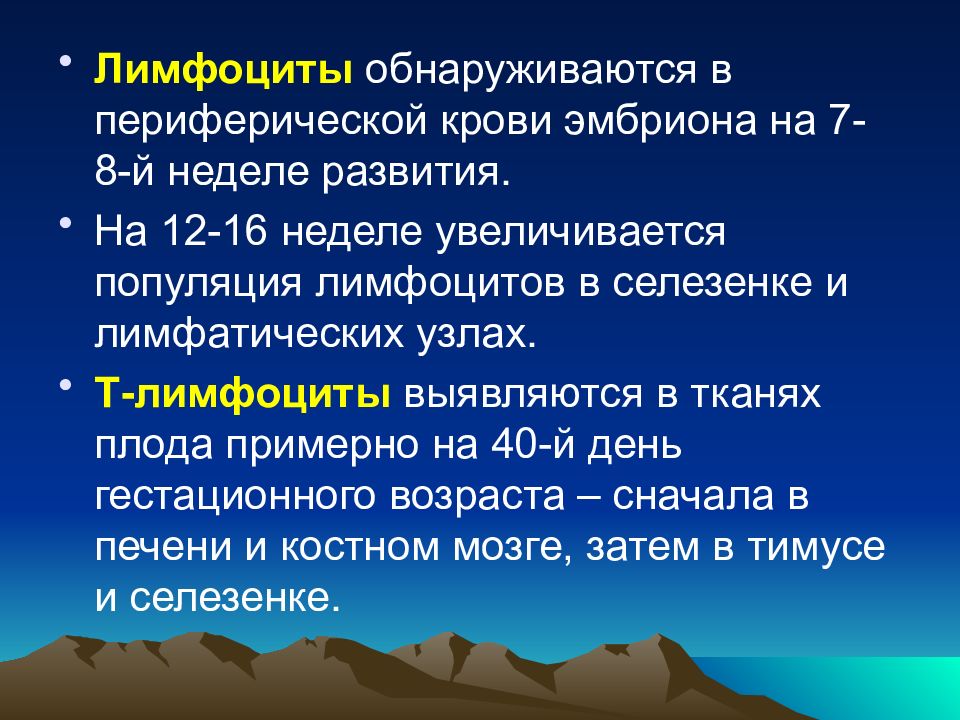 • Лимфоциты обнаруживаются в периферической крови эмбриона на 7-8-й неделе развития.

• На 12-16 неделе увеличивается популяция лимфоцитов в селезенке и лимфатических узлах.

• Т-лимфоциты выявляются в тканях плода примерно на 40-й день гестационного возраста – сначала в печени и костном мозге, затем в тимусе и селезенке.